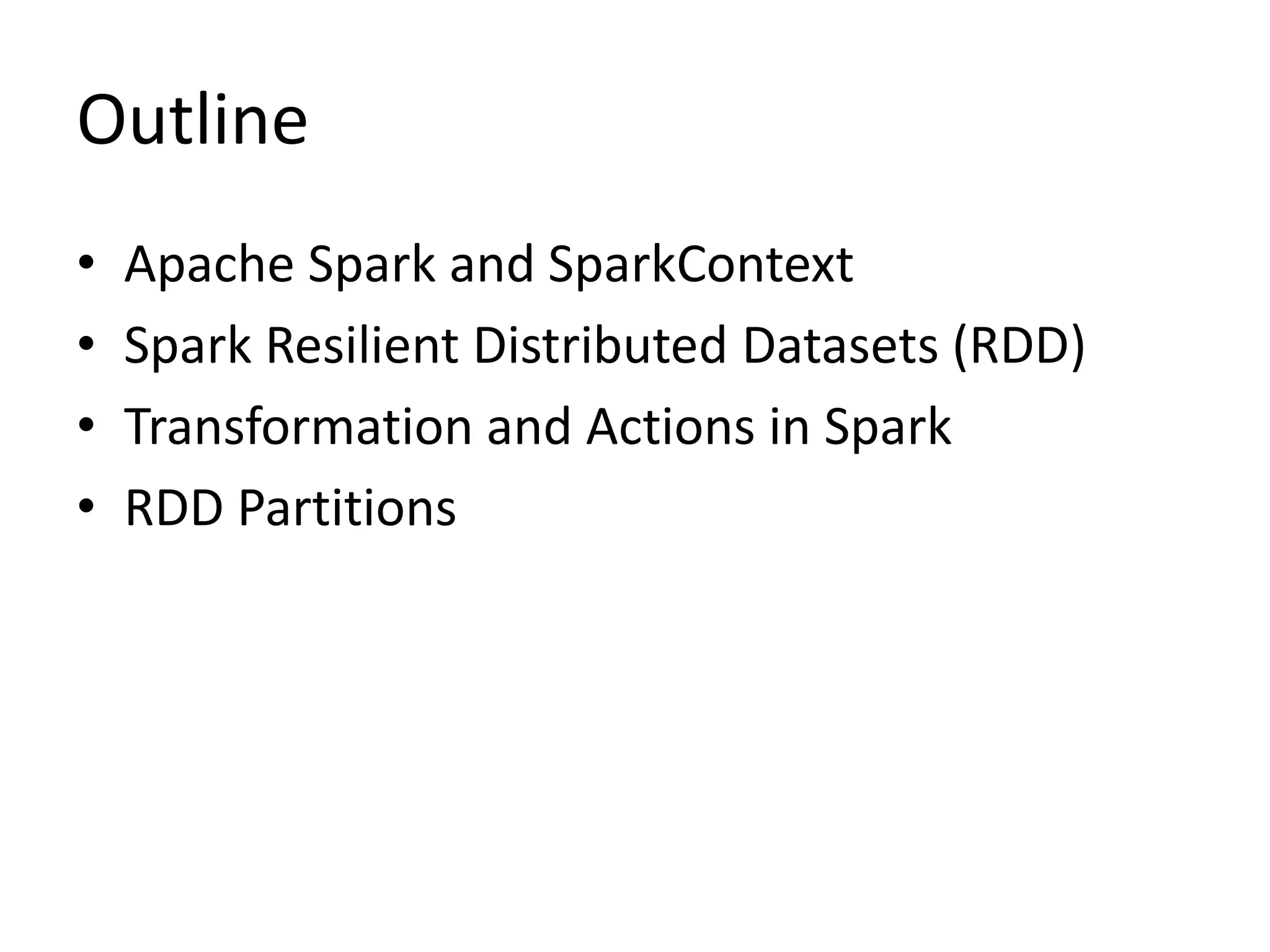 Outline

• Apache Spark and SparkContext
• Spark Resilient Distributed Datasets (RDD)
• Transformation and Actions in Spark
• RDD Partitions